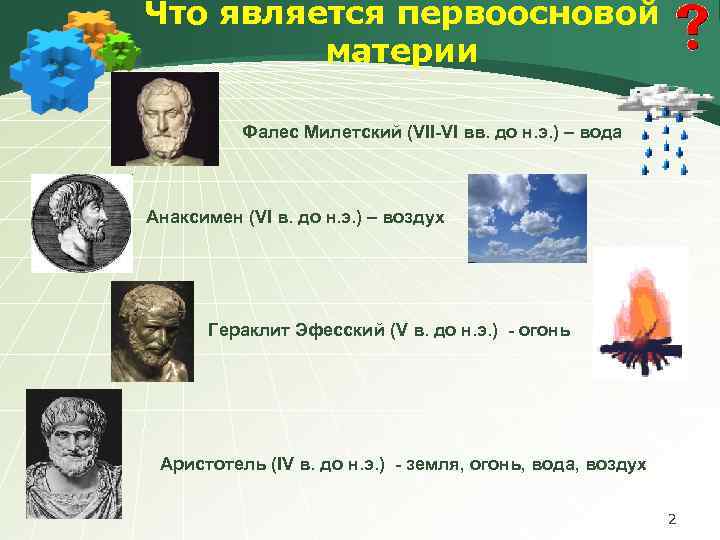 Что является первоосновой материи

?

Фалес Милетский (VII-VI вв. до н.э.) – вода

Анаксимен (VI в. до н.э.) – воздух

Гераклит Эфесский (V в. до н.э.) - огонь

Аристотель (IV в. до н.э.) - земля, огонь, вода, воздух

2